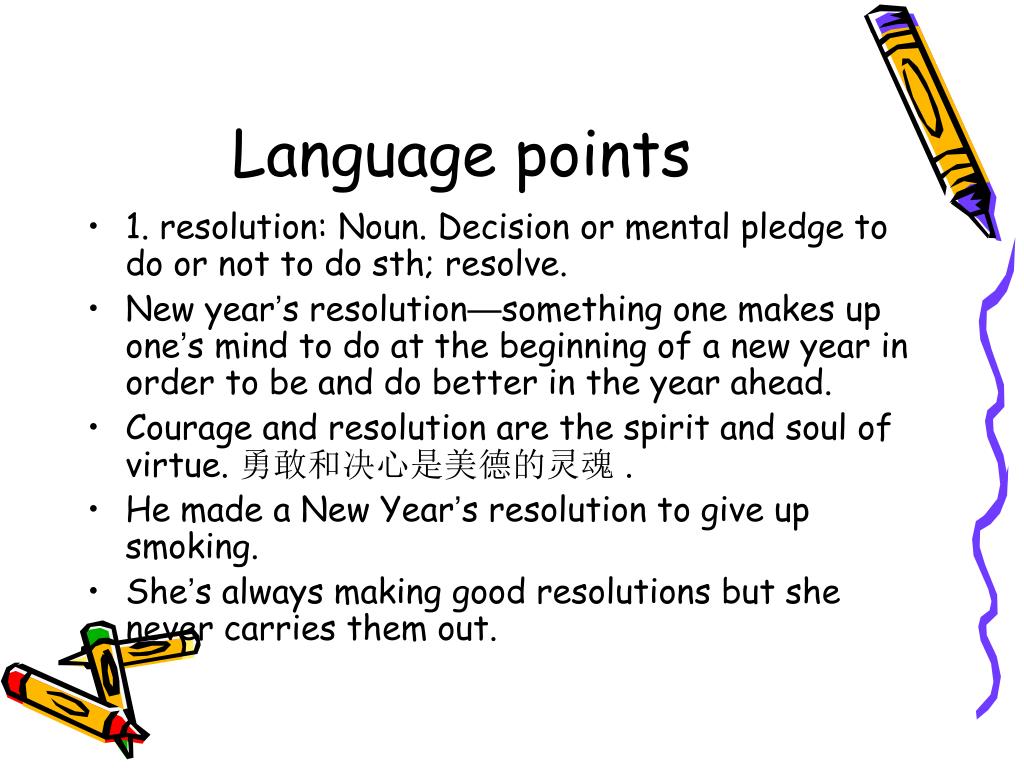 Language points

• 1. resolution: Noun. Decision or mental pledge to do or not to do sth; resolve.
• New year's resolution—something one makes up one's mind to do at the beginning of a new year in order to be and do better in the year ahead.
• Courage and resolution are the spirit and soul of virtue. 勇敢和决心是美德的灵魂 .
• He made a New Year's resolution to give up smoking.
• She's always making good resolutions but she never carries them out.